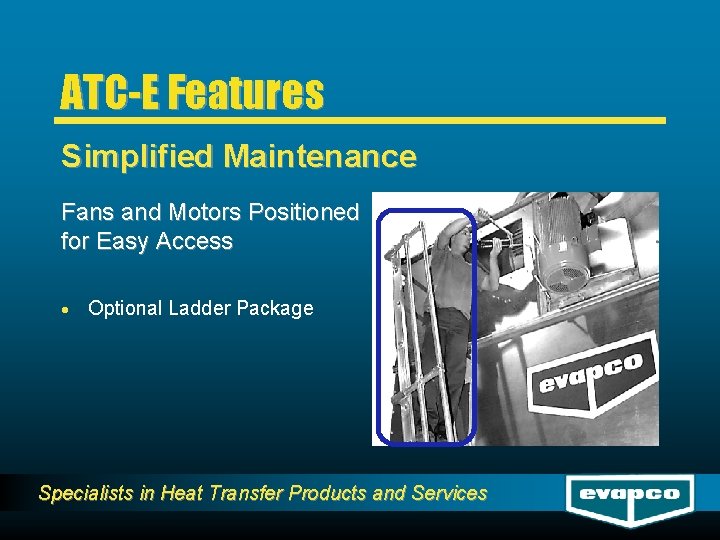 ATC-E Features

Simplified Maintenance

Fans and Motors Positioned for Easy Access

• Optional Ladder Package

evapco

Specialists in Heat Transfer Products and Services

evapco